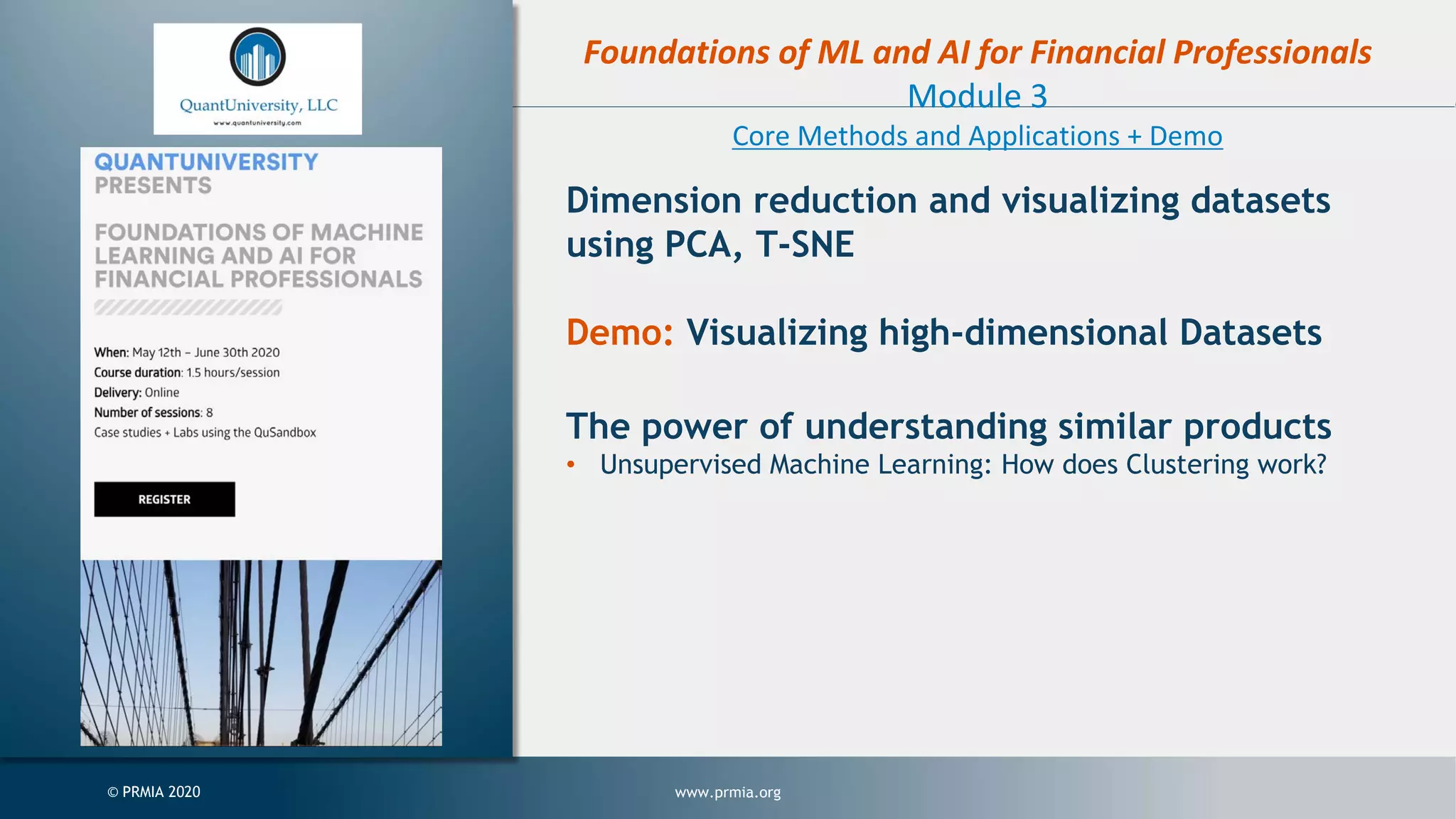 QuantUniversity, LLC
www.quantuniversity.com

QUANTUNIVERSITY PRESENTS

FOUNDATIONS OF MACHINE LEARNING AND AI FOR FINANCIAL PROFESSIONALS

When: May 12th – June 30th 2020
Course duration: 1.5 hours/session
Delivery: Online
Number of sessions: 8
Case studies + Labs using the QuSandbox

REGISTER

Foundations of ML and AI for Financial Professionals
Module 3
Core Methods and Applications + Demo

Dimension reduction and visualizing datasets using PCA, T-SNE

Demo: Visualizing high-dimensional Datasets

The power of understanding similar products
• Unsupervised Machine Learning: How does Clustering work?

© PRMIA 2020

www.prmia.org